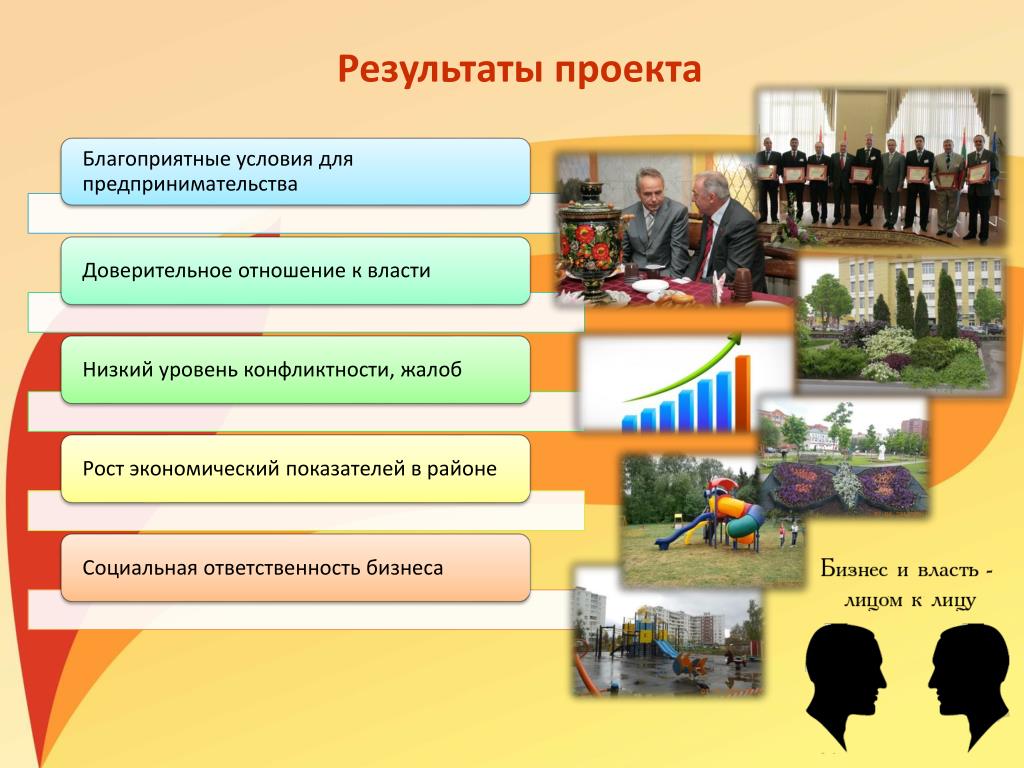 Результаты проекта

Благоприятные условия для предпринимательства

Доверительное отношение к власти

Низкий уровень конфликтности, жалоб

Рост экономический показателей в районе

Социальная ответственность бизнеса

Бизнес и власть - лицом к лицу